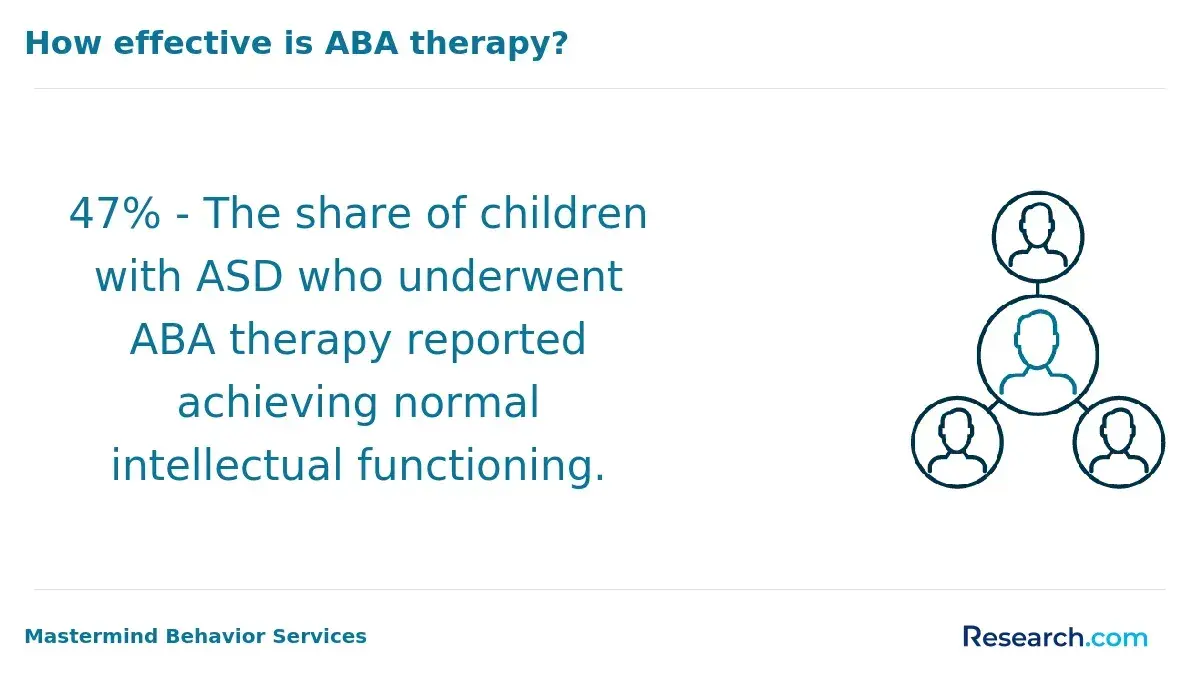 How effective is ABA therapy?

47% - The share of children with ASD who underwent ABA therapy reported achieving normal intellectual functioning.

Mastermind Behavior Services

Research.com